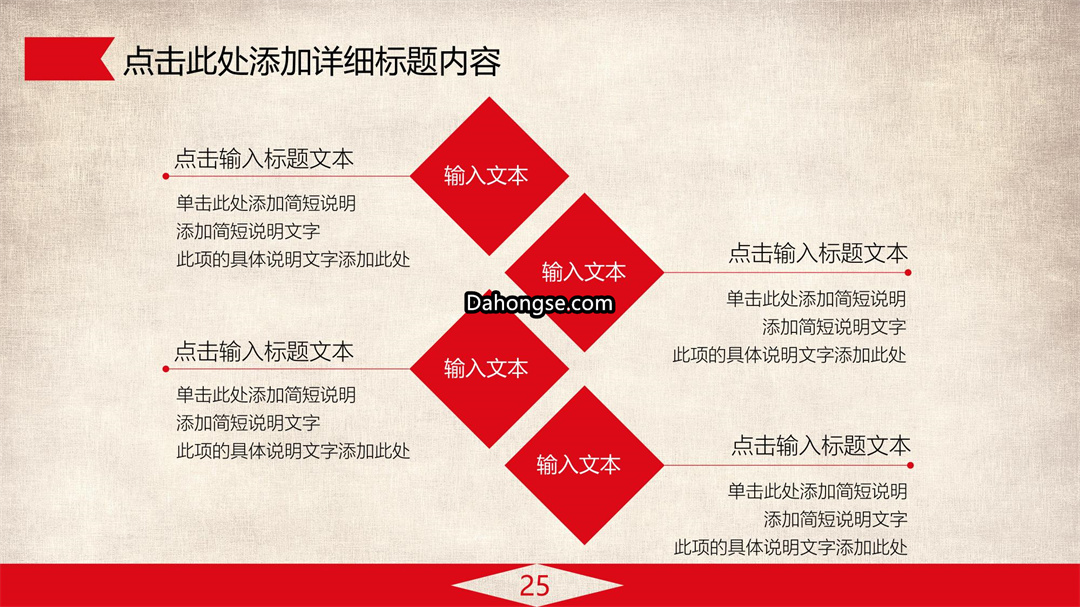 点击此处添加详细标题内容

点击输入标题文本

单击此处添加简短说明
添加简短说明文字
此项的具体说明文字添加此处

输入文本

输入文本

点击输入标题文本

单击此处添加简短说明
添加简短说明文字
此项的具体说明文字添加此处

Dahongse.com

点击输入标题文本

单击此处添加简短说明
添加简短说明文字
此项的具体说明文字添加此处

输入文本

输入文本

点击输入标题文本

单击此处添加简短说明
添加简短说明文字
此项的具体说明文字添加此处

25